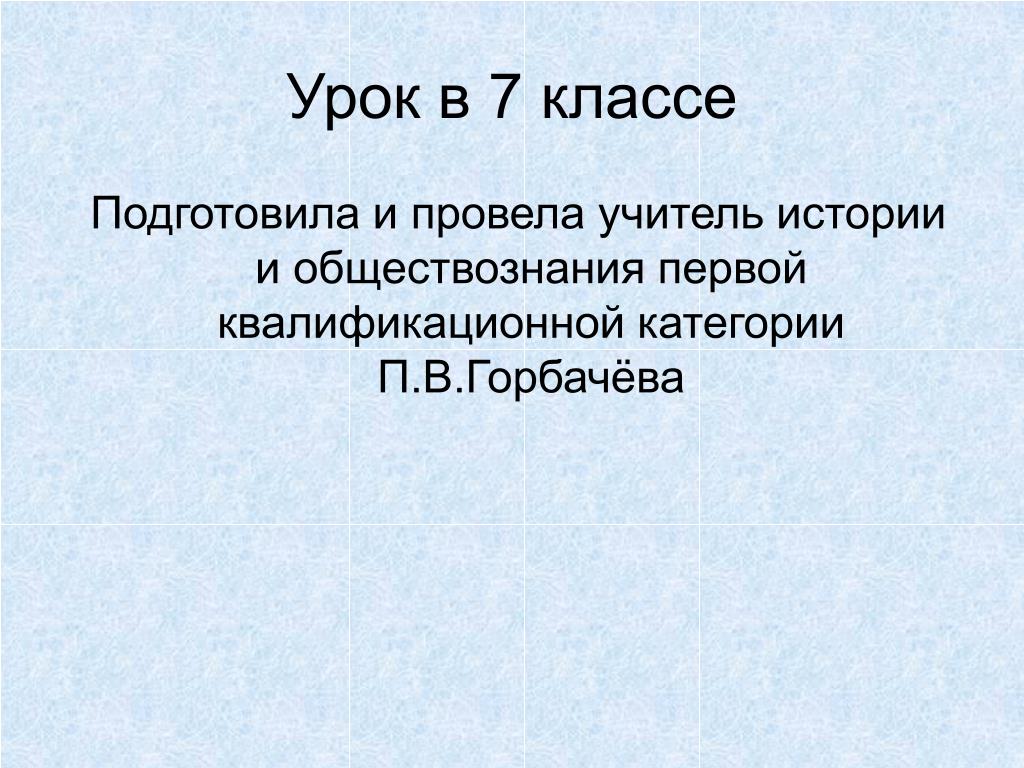 Урок в 7 классе

Подготовила и провела учитель истории и обществознания первой квалификационной категории П.В.Горбачёва